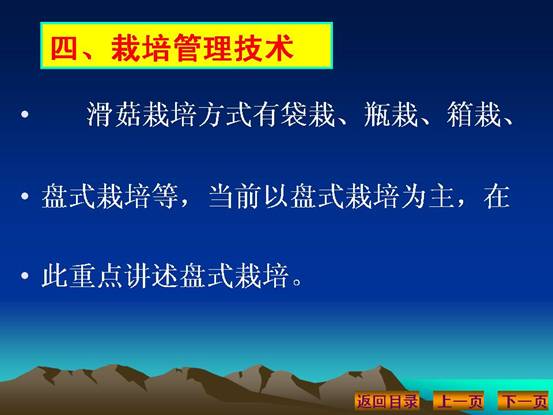 四、栽培管理技术

• 滑菇栽培方式有袋栽、瓶栽、箱栽、

• 盘式栽培等，当前以盘式栽培为主，在

• 此重点讲述盘式栽培。

返回目录 上一页 下一页